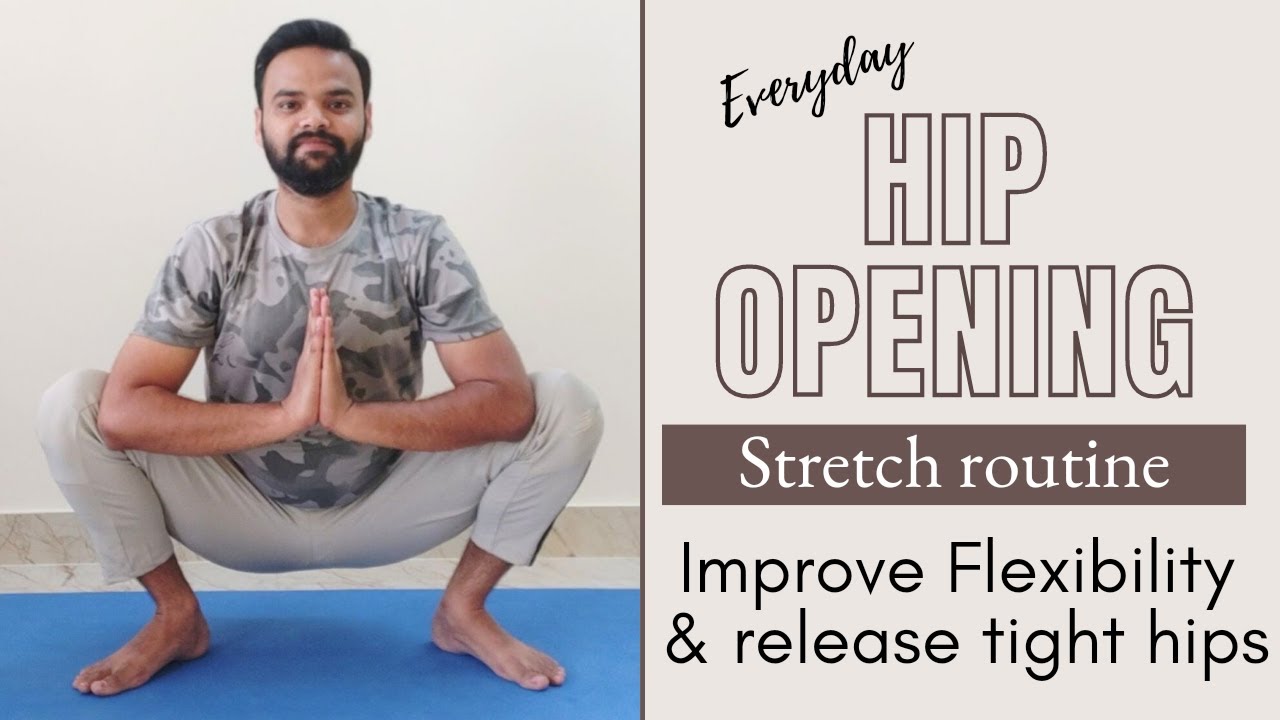 Everyday
HIP
OPENING
Stretch routine
Improve Flexibility
& release tight hips